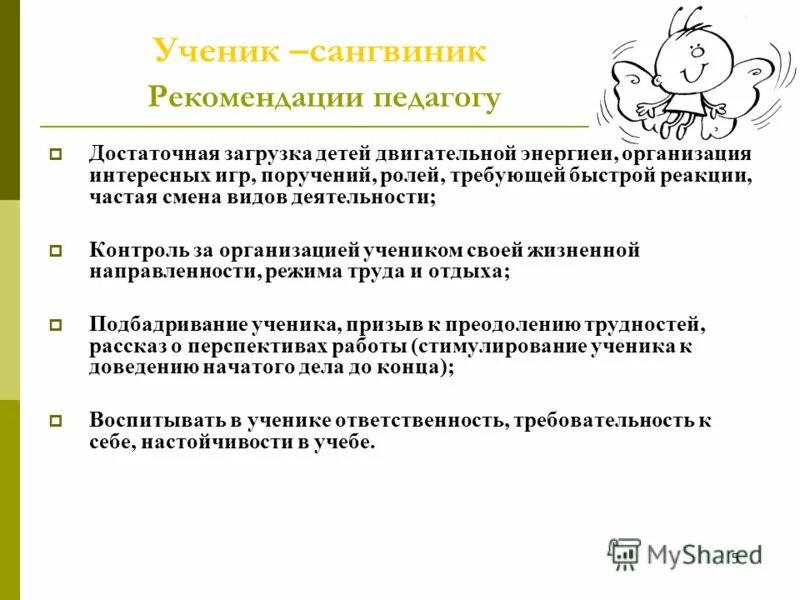 Ученик –сангвиник
Рекомендации педагогу

Достаточная загрузка детей двигательной энергиеи, организация интересных игр, поручений, ролей, требующей быстрой реакции, частая смена видов деятельности;

Контроль за организацией учеником своей жизненной направленности, режима труда и отдыха;

Подбадривание ученика, призыв к преодолению трудностей, рассказ о перспективах работы (стимулирование ученика к доведению начатого дела до конца);

Воспитывать в ученике ответственность, требовательность к себе, настойчивости в учебе.

MyShared
5